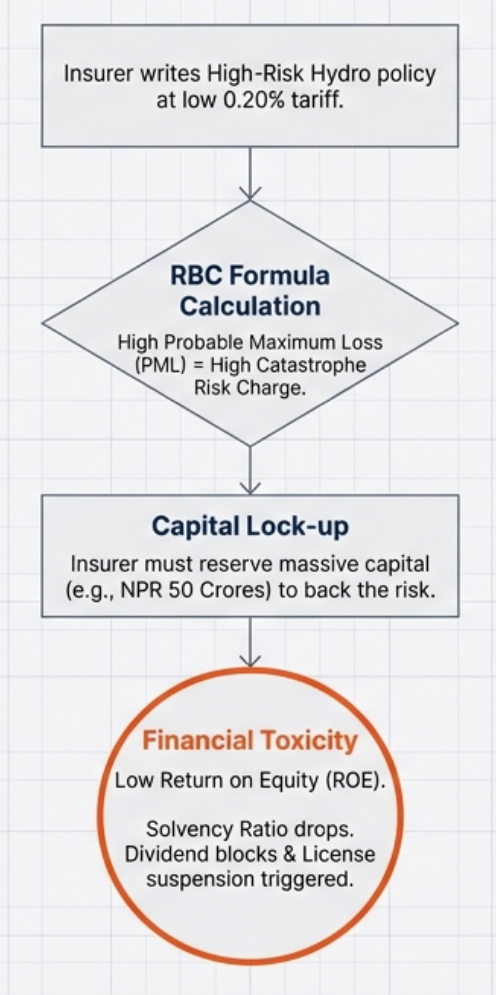 Insurer writes High-Risk Hydro policy at low 0.20% tariff.

RBC Formula Calculation

High Probable Maximum Loss (PML) = High Catastrophe Risk Charge.

Capital Lock-up

Insurer must reserve massive capital (e.g., NPR 50 Crores) to back the risk.

Financial Toxicity

Low Return on Equity (ROE).

Solvency Ratio drops. Dividend blocks & License suspension triggered.